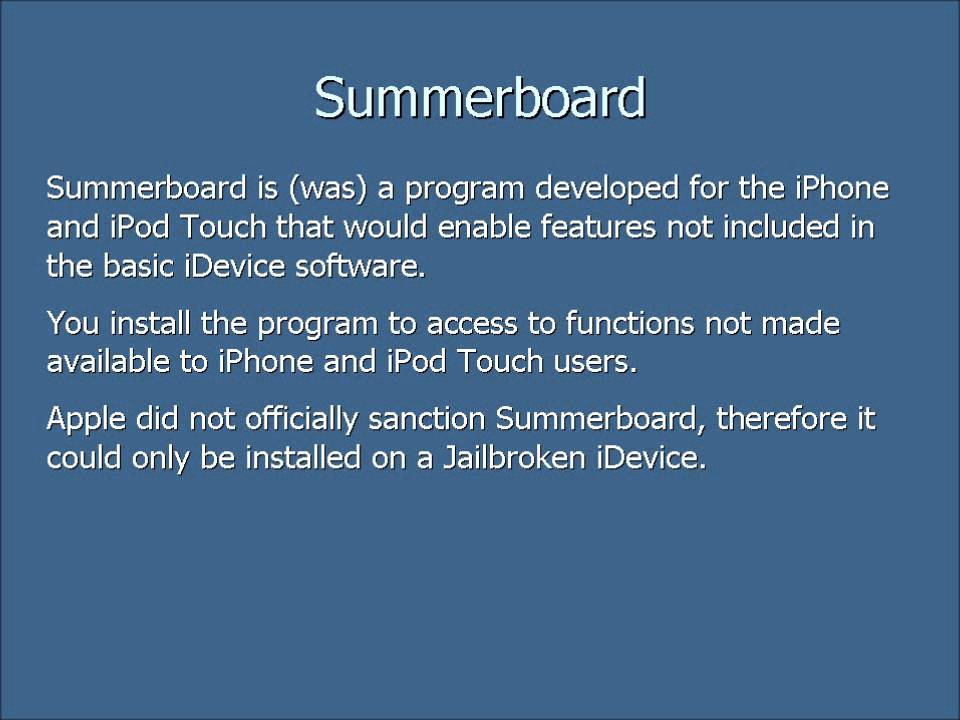 Summerboard

Summerboard is (was) a program developed for the iPhone and iPod Touch that would enable features not included in the basic iDevice software.

You install the program to access to functions not made available to iPhone and iPod Touch users.

Apple did not officially sanction Summerboard, therefore it could only be installed on a Jailbroken iDevice.